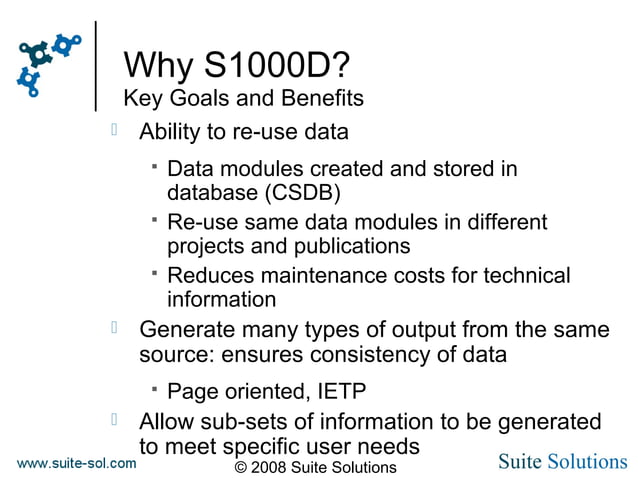 Why S1000D?
Key Goals and Benefits

Ability to re-use data

Data modules created and stored in database (CSDB)

Re-use same data modules in different projects and publications

Reduces maintenance costs for technical information

Generate many types of output from the same source: ensures consistency of data

Page oriented, IETP

Allow sub-sets of information to be generated to meet specific user needs

www.suite-sol.com

© 2008 Suite Solutions

Suite Solutions